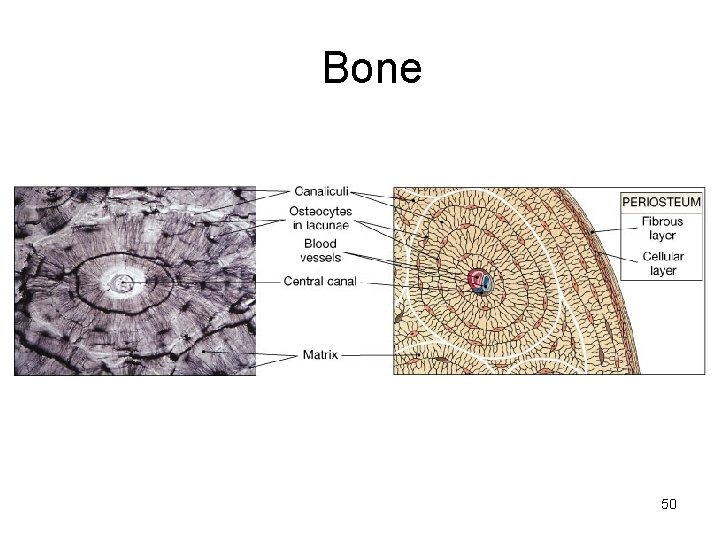 Bone

Canaliculi
Osteocytes in lacunae
Blood vessels
Central canal
Matrix

PERIOSTEUM
Fibrous layer
Cellular layer

50